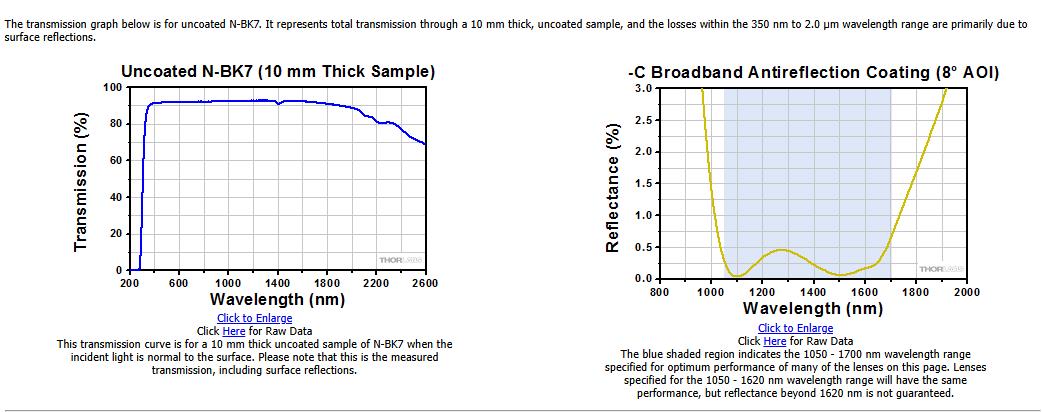 The transmission graph below is for uncoated N-BK7. It represents total transmission through a 10 mm thick, uncoated sample, and the losses within the 350 nm to 2.0 µm wavelength range are primarily due to surface reflections.

Uncoated N-BK7 (10 mm Thick Sample)

Transmission (%)

100
80
60
40
20
0

200 600 1000 1400 1800 2200 2600

THORLABS

Wavelength (nm)

Click to Enlarge
Click Here for Raw Data
This transmission curve is for a 10 mm thick uncoated sample of N-BK7 when the incident light is normal to the surface. Please note that this is the measured transmission, including surface reflections.

-C Broadband Antireflection Coating (8° AOI)

Reflectance (%)

3.0
2.5
2.0
1.5
1.0
0.5
0.0

800 1000 1200 1400 1600 1800 2000

THORLABS

Wavelength (nm)

Click to Enlarge
Click Here for Raw Data
The blue shaded region indicates the 1050 - 1700 nm wavelength range specified for optimum performance of many of the lenses on this page. Lenses specified for the 1050 - 1620 nm wavelength range will have the same performance, but reflectance beyond 1620 nm is not guaranteed.